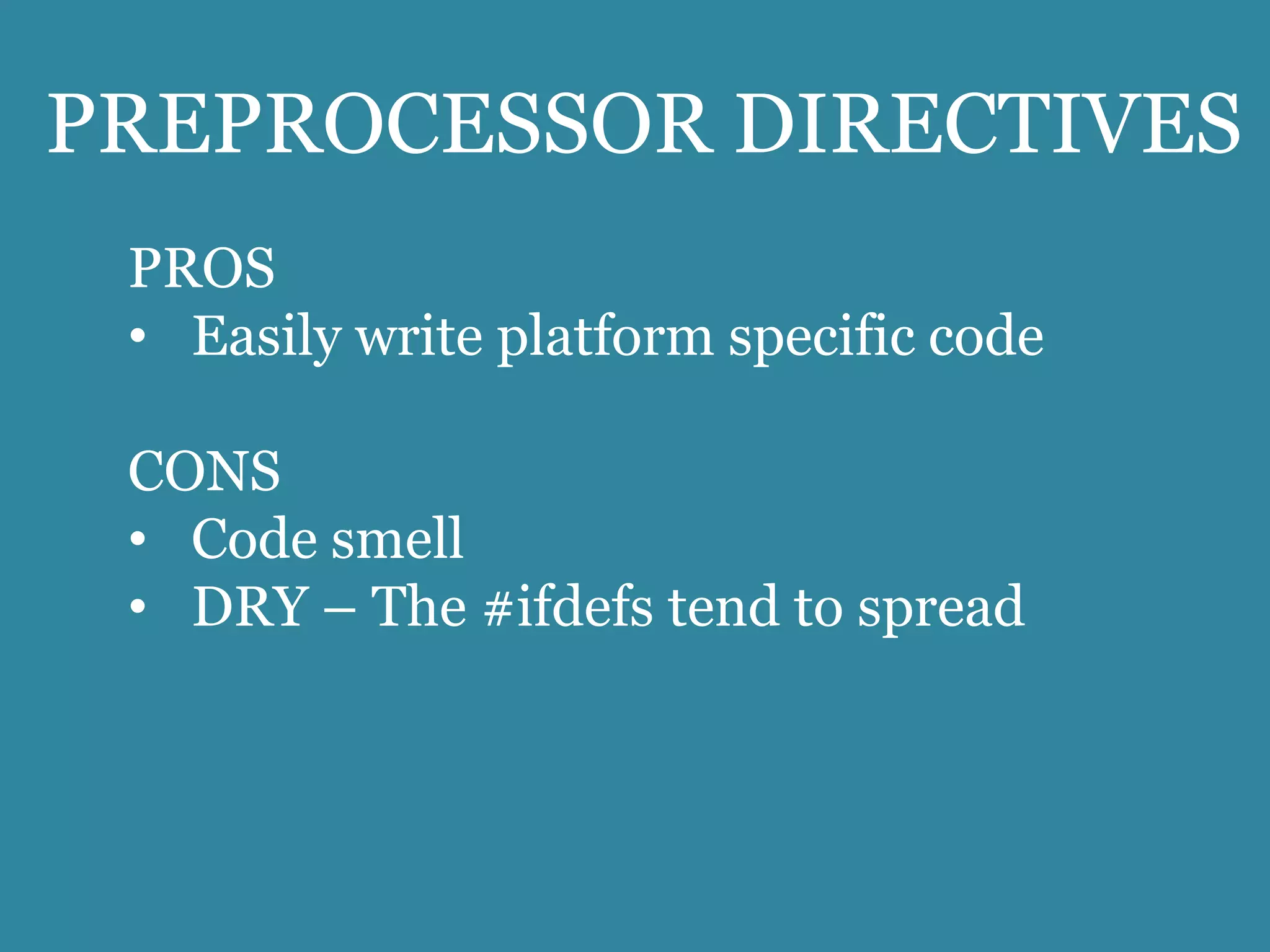 PREPROCESSOR DIRECTIVES

PROS
• Easily write platform specific code

CONS
• Code smell
• DRY – The #ifdefs tend to spread